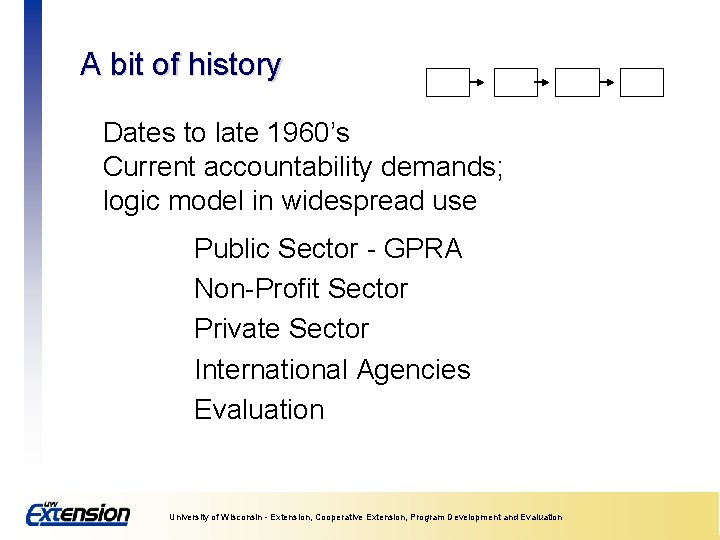 A bit of history

Dates to late 1960's
Current accountability demands; logic model in widespread use

Public Sector - GPRA
Non-Profit Sector
Private Sector
International Agencies
Evaluation

UW Extension

University of Wisconsin - Extension, Cooperative Extension, Program Development and Evaluation